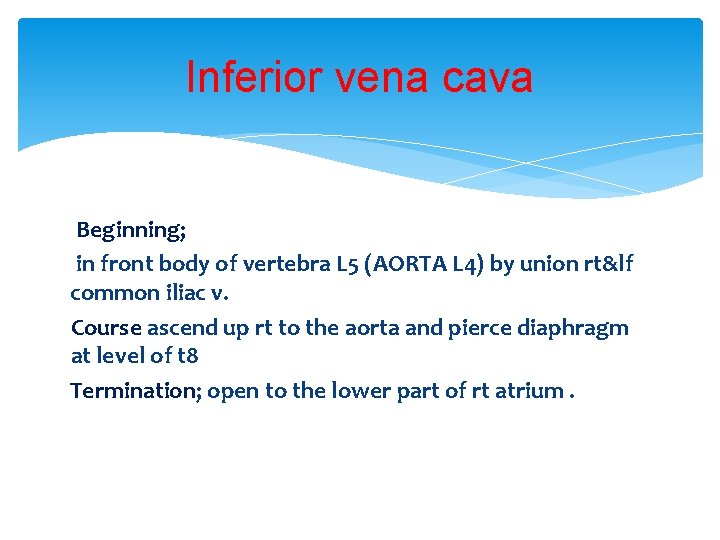 Inferior vena cava

Beginning;

in front body of vertebra L5 (AORTA L4) by union rt&lf common iliac v.

Course ascend up rt to the aorta and pierce diaphragm at level of t8

Termination; open to the lower part of rt atrium .